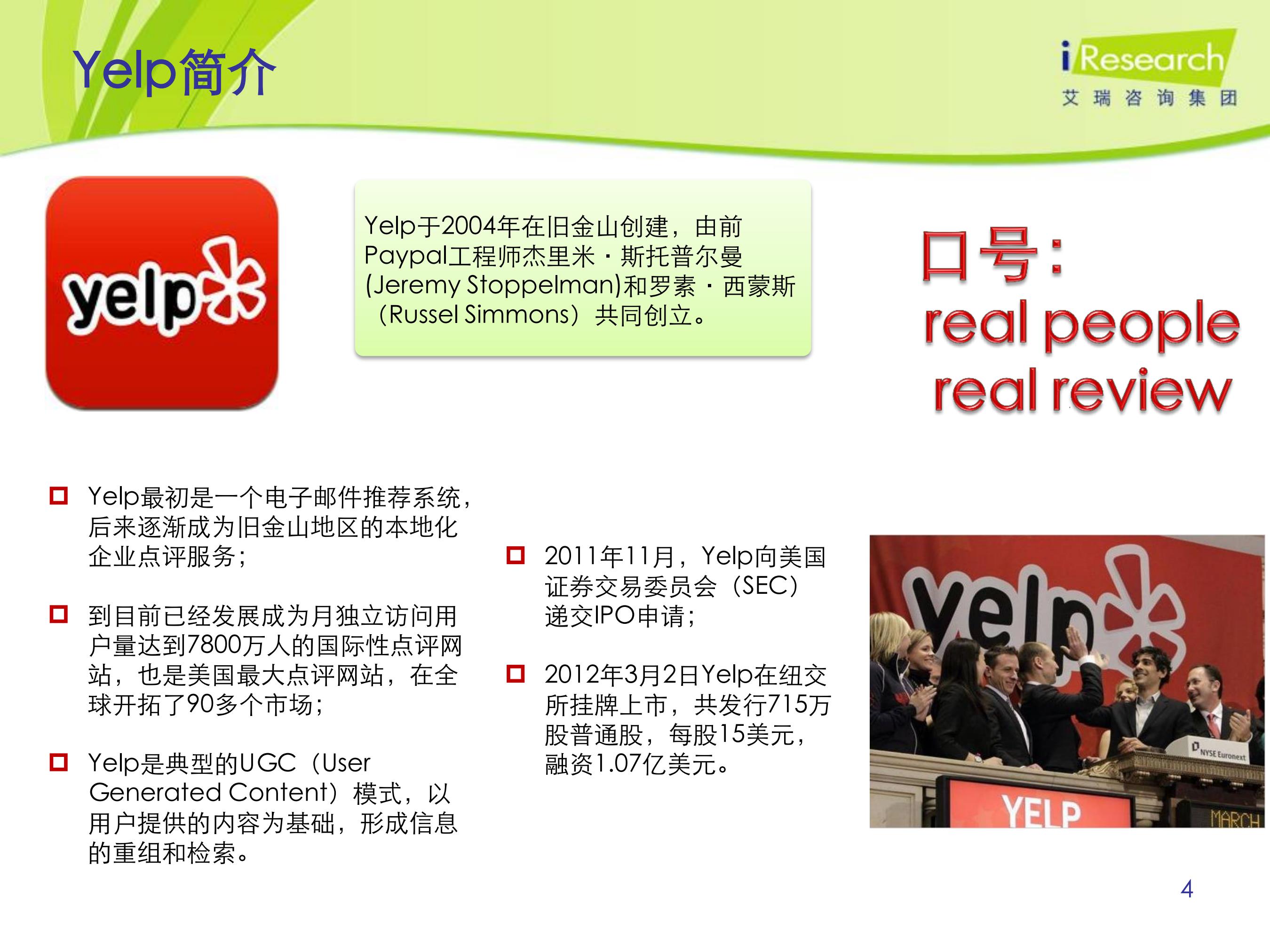 Yelp简介

iResearch
艾瑞咨询集团

yelp

Yelp于2004年在旧金山创建，由前Paypal工程师杰里米·斯托普尔曼(Jeremy Stoppelman)和罗素·西蒙斯（Russel Simmons）共同创立。

口号：
real people
real review

Yelp最初是一个电子邮件推荐系统，后来逐渐成为旧金山地区的本地化企业点评服务；

到目前已经发展成为月独立访问用户量达到7800万人的国际性点评网站，也是美国最大点评网站，在全球开拓了90多个市场；

Yelp是典型的UGC（User Generated Content）模式，以用户提供的内容为基础，形成信息的重组和检索。

2011年11月，Yelp向美国证券交易委员会（SEC）递交IPO申请；

2012年3月2日Yelp在纽交所挂牌上市，共发行715万股普通股，每股15美元，融资1.07亿美元。

yelp
NYSE Euronext
YELP
MARCH

4